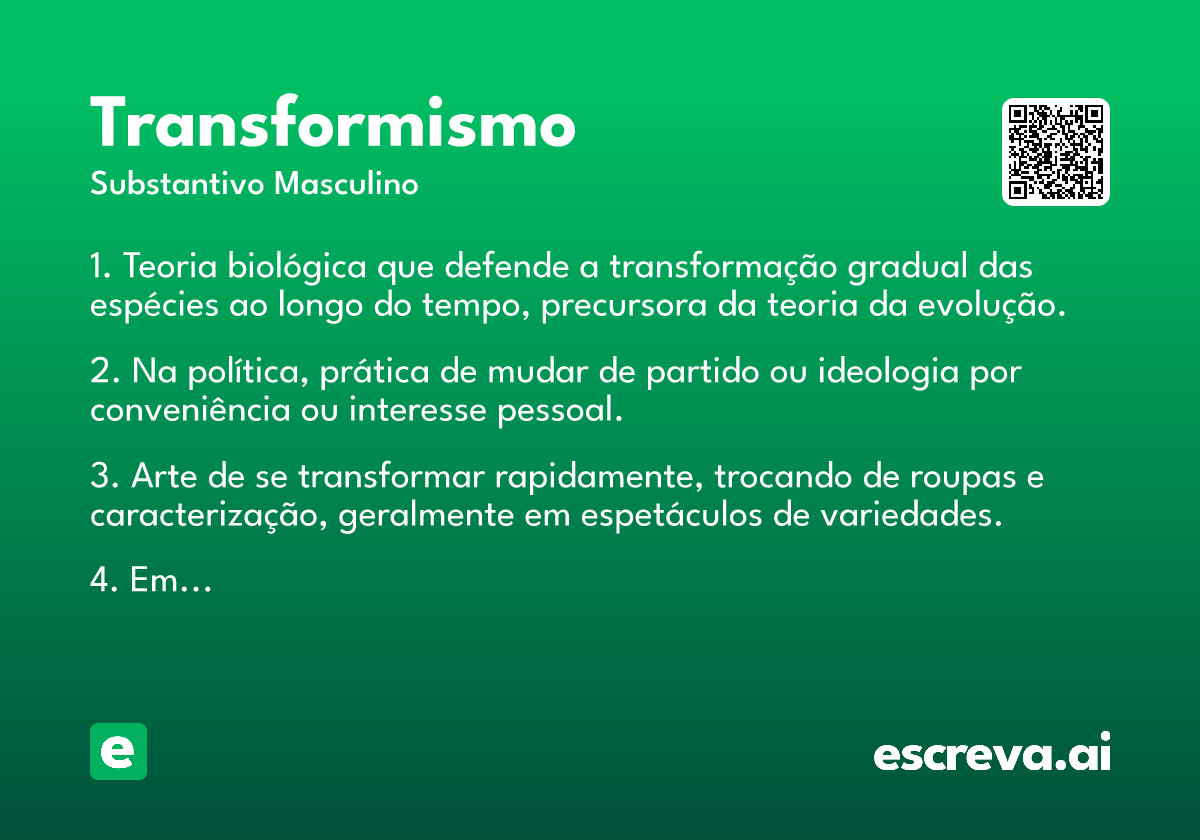 Transformismo
Substantivo Masculino

1. Teoria biológica que defende a transformação gradual das espécies ao longo do tempo, precursora da teoria da evolução.

2. Na política, prática de mudar de partido ou ideologia por conveniência ou interesse pessoal.

3. Arte de se transformar rapidamente, trocando de roupas e caracterização, geralmente em espetáculos de variedades.

4. Em...

e

escreva.ai